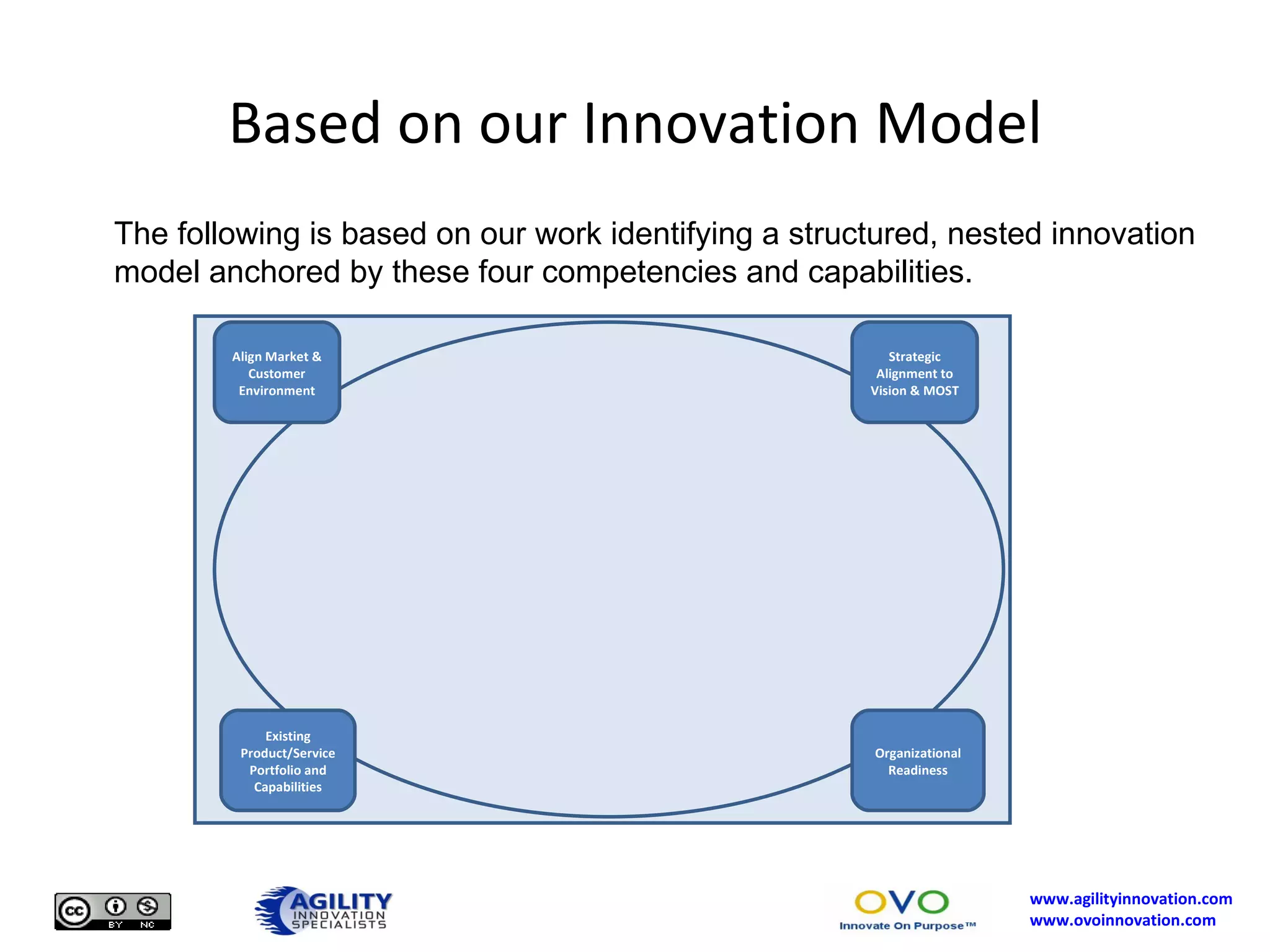 Based on our Innovation Model

The following is based on our work identifying a structured, nested innovation model anchored by these four competencies and capabilities.

Align Market & Customer Environment

Strategic Alignment to Vision & MOST

Existing Product/Service Portfolio and Capabilities

Organizational Readiness

cc BY NC

AGILITY INNOVATION SPECIALISTS

OVO Innovate On Purpose™

www.agilityinnovation.com
www.ovoinnovation.com